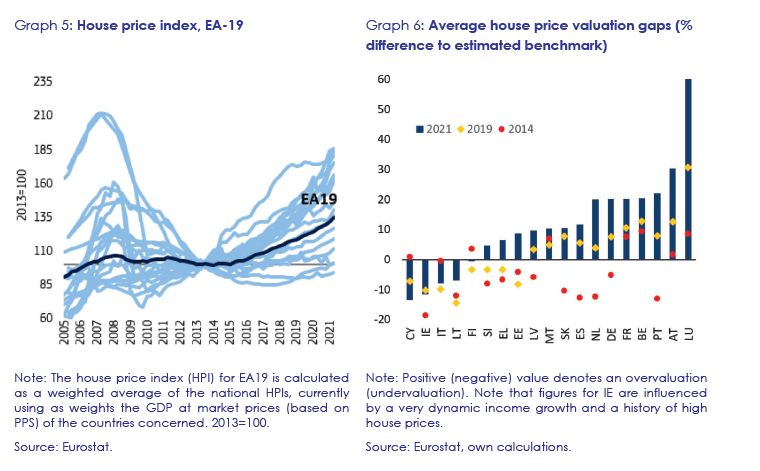 Graph 5: **House price index, EA-19**

235
210
185
160
135
110
85
60

2013=100

EA19

2005 2006 2007 2008 2009 2010 2011 2012 2013 2014 2015 2016 2017 2018 2019 2020 2021

Note: The house price index (HPI) for EA19 is calculated as a weighted average of the national HPIs, currently using as weights the GDP at market prices (based on PPS) of the countries concerned. 2013=100.

Source: Eurostat.

Graph 6: **Average house price valuation gaps (% difference to estimated benchmark)**

60
50
40
30
20
10
0
-10
-20

2021 2019 2014

CY IE IT LT FI SI EL EE LV MT SK ES NL DE FR BE PT AT LU

Note: Positive (negative) value denotes an overvaluation (undervaluation). Note that figures for IE are influenced by a very dynamic income growth and a history of high house prices.

Source: Eurostat, own calculations.